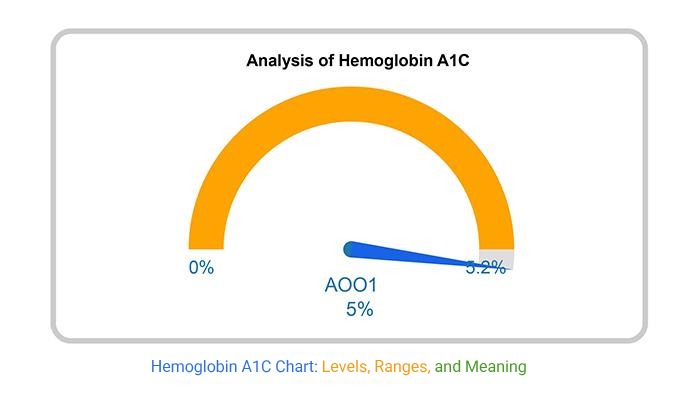 Analysis of Hemoglobin A1C

0%

5.2%

AOO1
5%

Hemoglobin A1C Chart: Levels, Ranges, and Meaning